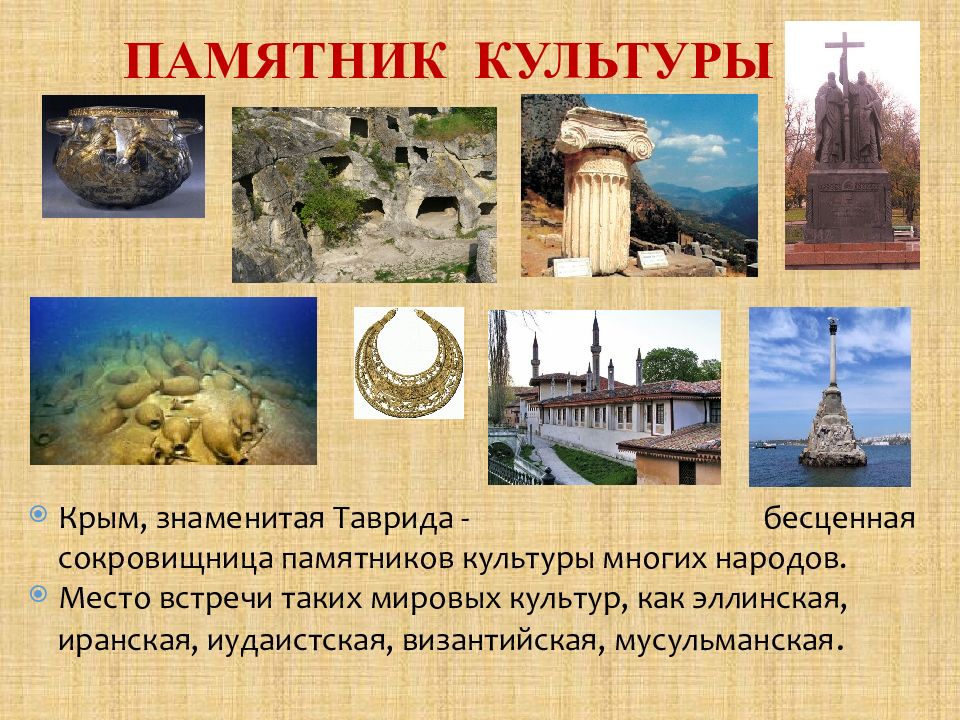 ПАМЯТНИК КУЛЬТУРЫ

Крым, знаменитая Таврида - бесценная сокровищница памятников культуры многих народов.
Место встречи таких мировых культур, как эллинская, иранская, иудаистская, византийская, мусульманская.